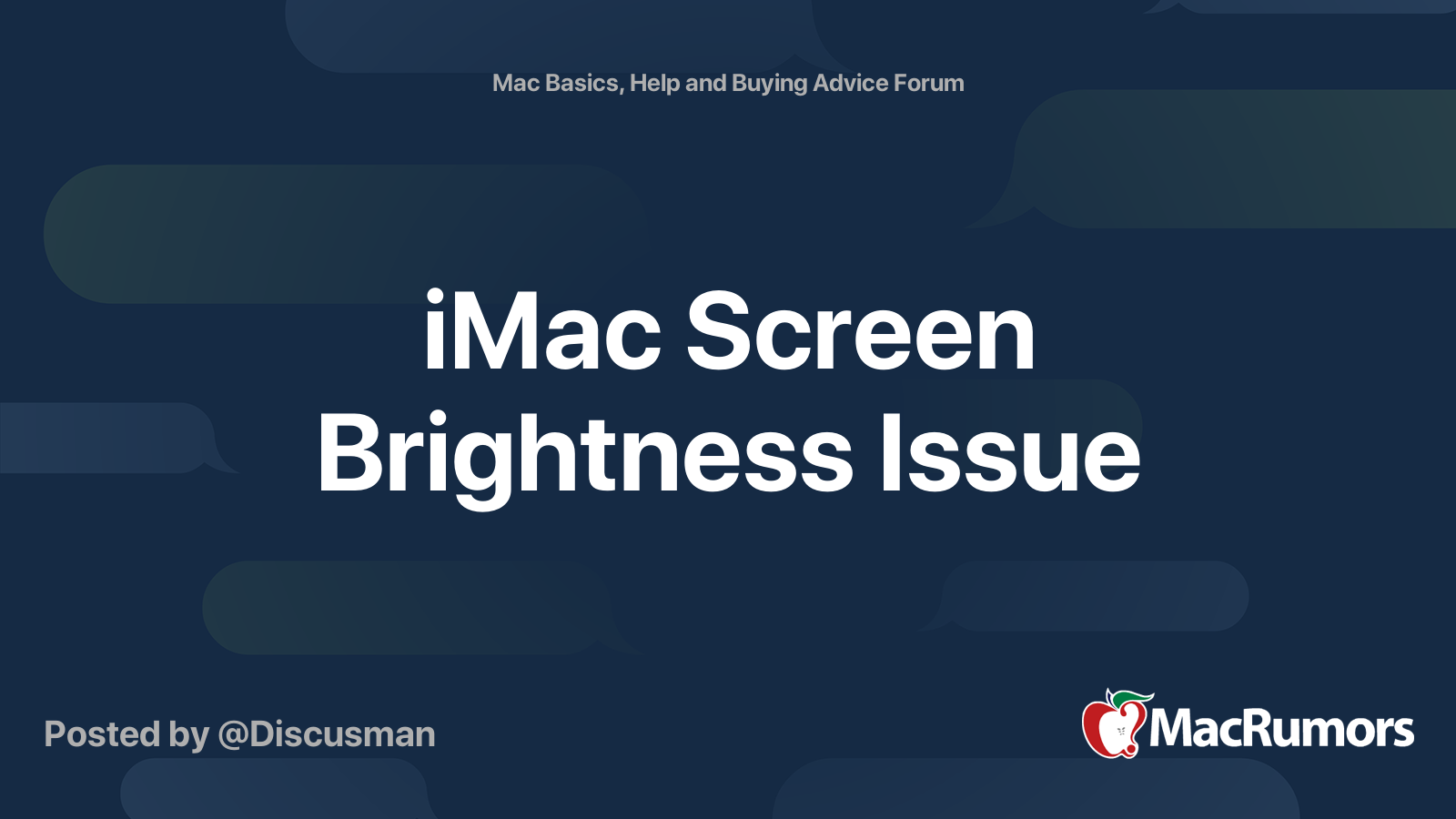 Mac Basics, Help and Buying Advice Forum

iMac Screen Brightness Issue

Posted by @Discusman

MacRumors